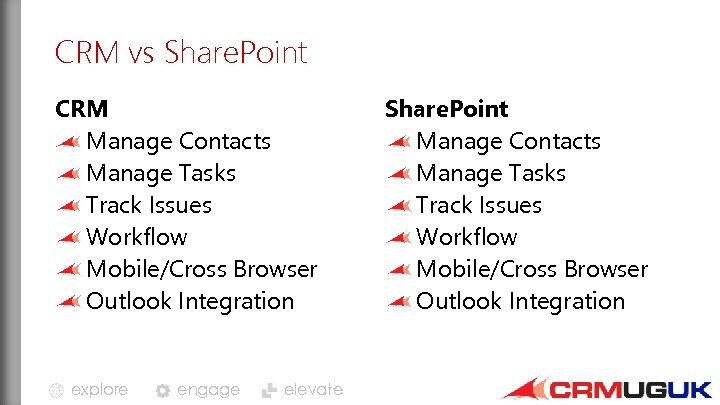 CRM vs SharePoint

CRM
Manage Contacts
Manage Tasks
Track Issues
Workflow
Mobile/Cross Browser
Outlook Integration

SharePoint
Manage Contacts
Manage Tasks
Track Issues
Workflow
Mobile/Cross Browser
Outlook Integration

explore engage elevate

CRMUGUK